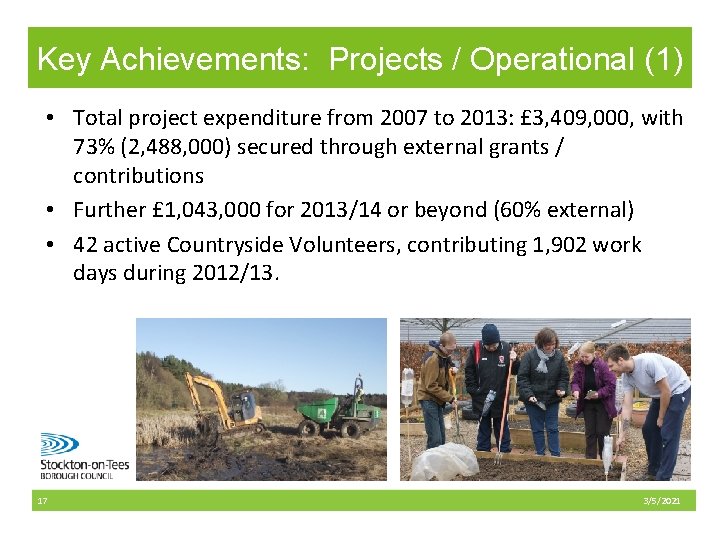 Key Achievements: Projects / Operational (1)

• Total project expenditure from 2007 to 2013: £3,409,000, with 73% (2,488,000) secured through external grants / contributions

• Further £1,043,000 for 2013/14 or beyond (60% external)

• 42 active Countryside Volunteers, contributing 1,902 work days during 2012/13.

Stockton-on-Tees
BOROUGH COUNCIL

17

3/5/2021